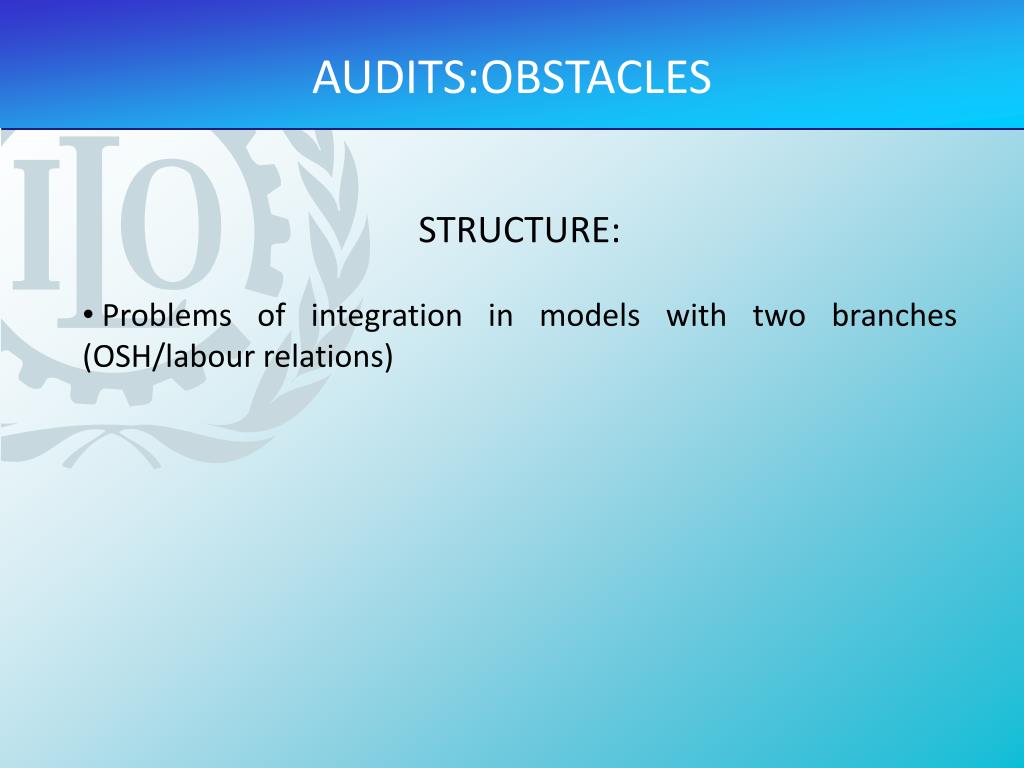 AUDITS:OBSTACLES

ILO

STRUCTURE:

• Problems of integration in models with two branches (OSH/labour relations)